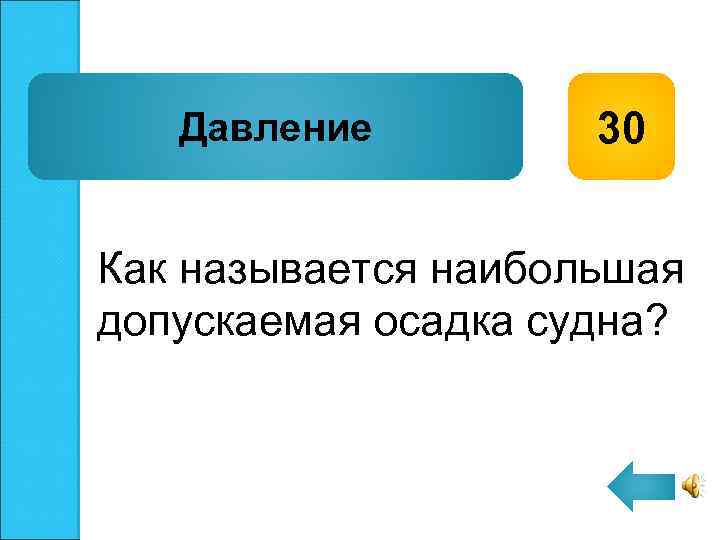 Давление

30

Как называется наибольшая допускаемая осадка судна?